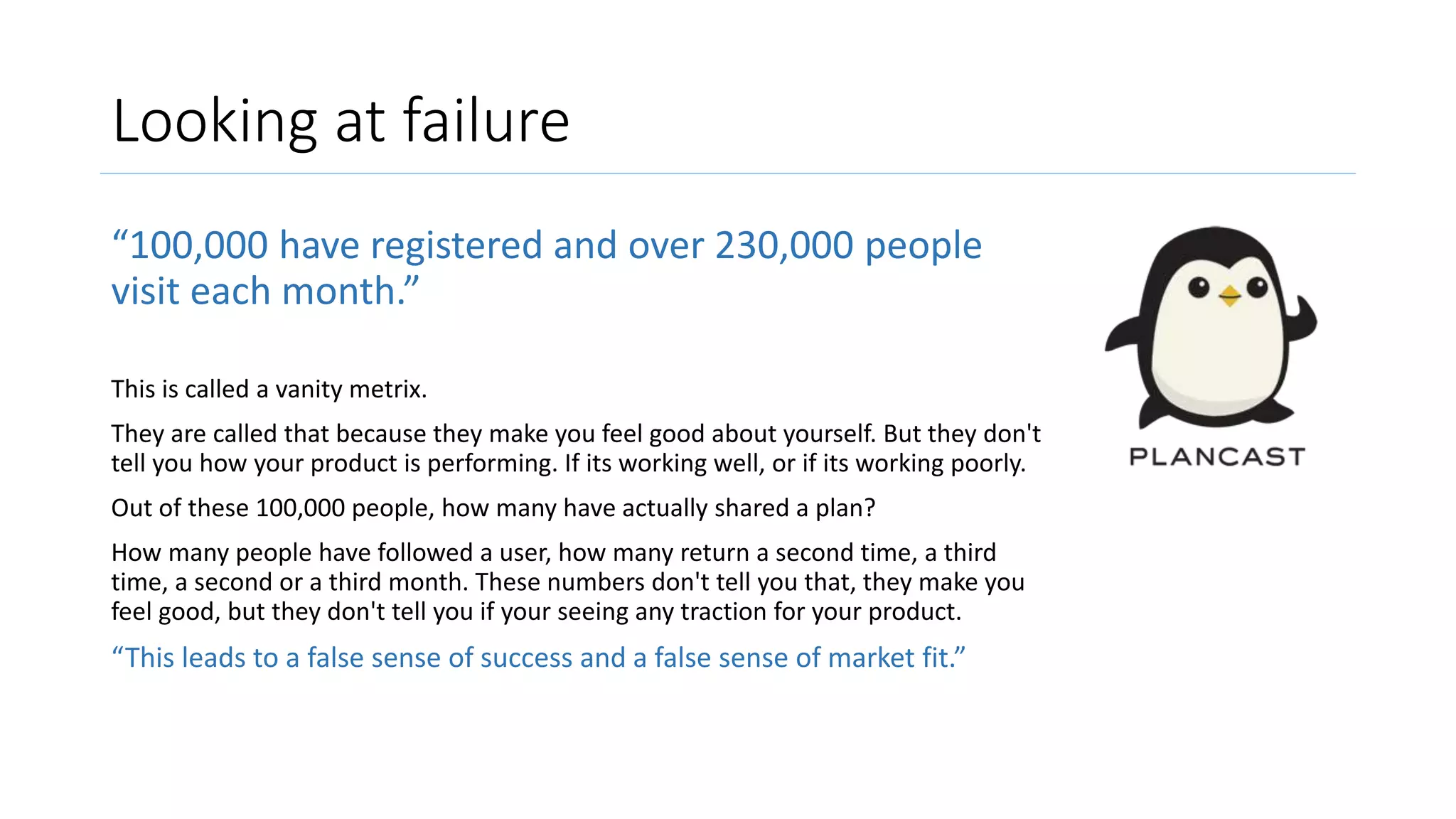 Looking at failure

“100,000 have registered and over 230,000 people visit each month.”

This is called a vanity metrix.

They are called that because they make you feel good about yourself. But they don't tell you how your product is performing. If its working well, or if its working poorly.

Out of these 100,000 people, how many have actually shared a plan?

How many people have followed a user, how many return a second time, a third time, a second or a third month. These numbers don't tell you that, they make you feel good, but they don't tell you if your seeing any traction for your product.

“This leads to a false sense of success and a false sense of market fit.”

PLANCAST